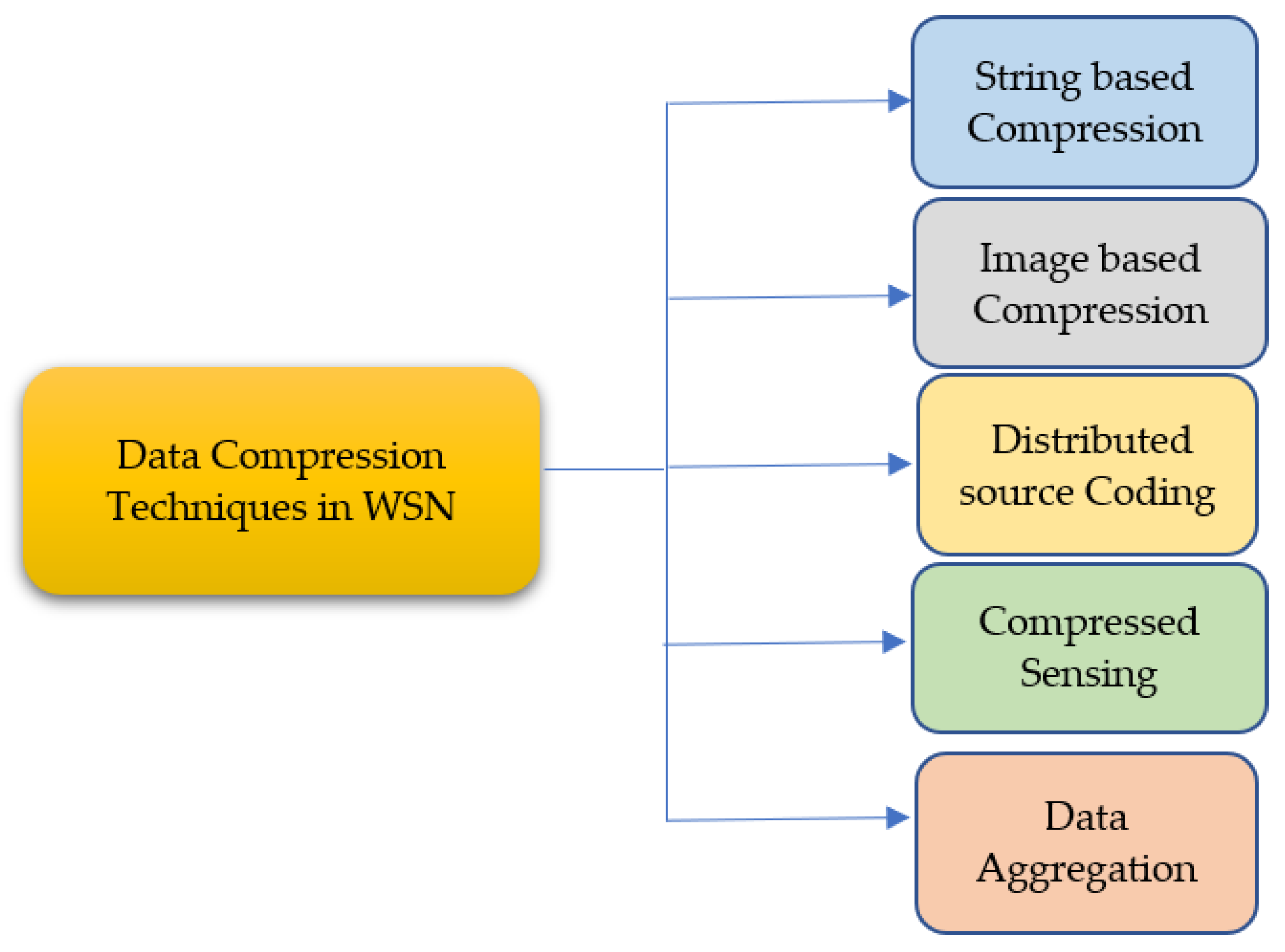 Data Compression Techniques in WSN

String based Compression

Image based Compression

Distributed source Coding

Compressed Sensing

Data Aggregation